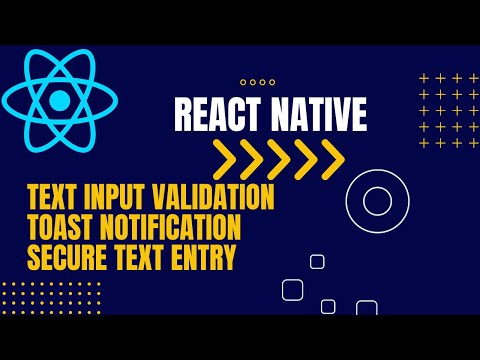 REACT NATIVE

TEXT INPUT VALIDATION
TOAST NOTIFICATION
SECURE TEXT ENTRY